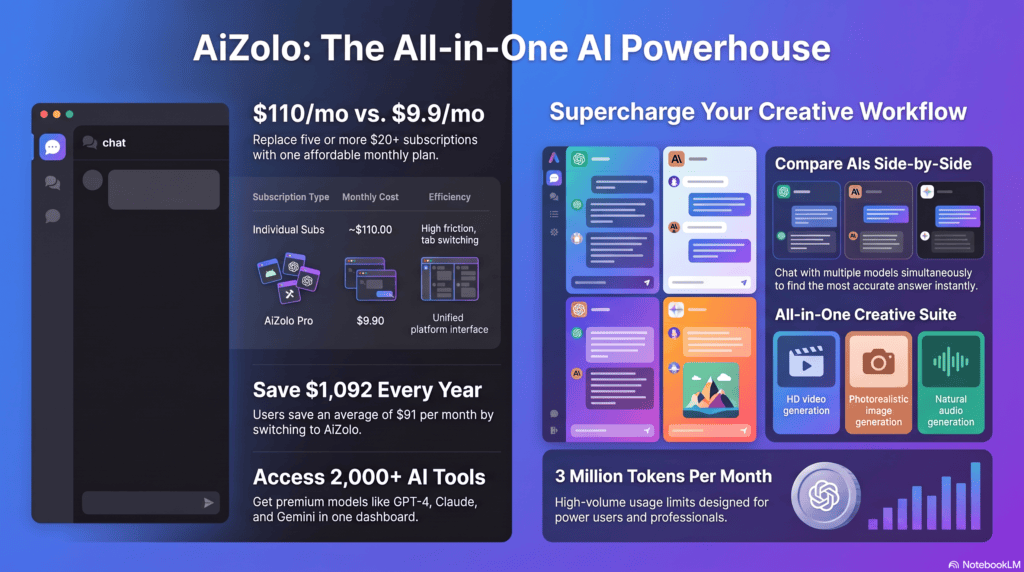 AiZolo: The All-in-One AI Powerhouse

chat

$110/mo vs. $9.9/mo

Replace five or more $20+ subscriptions with one affordable monthly plan.

| Subscription Type | Monthly Cost | Efficiency |
|---|---|---|
| Individual Subs | ~$110.00 | High friction, tab switching |
| AiZolo Pro | $9.90 | Unified platform interface |

Save $1,092 Every Year

Users save an average of $91 per month by switching to AiZolo.

Access 2,000+ AI Tools

Get premium models like GPT-4, Claude, and Gemini in one dashboard.

Supercharge Your Creative Workflow

Compare AIs Side-by-Side

Chat with multiple models simultaneously to find the most accurate answer instantly.

All-in-One Creative Suite

HD video generation

Photorealistic image generation

Natural audio generation

3 Million Tokens Per Month

High-volume usage limits designed for power users and professionals.

NotebookLM